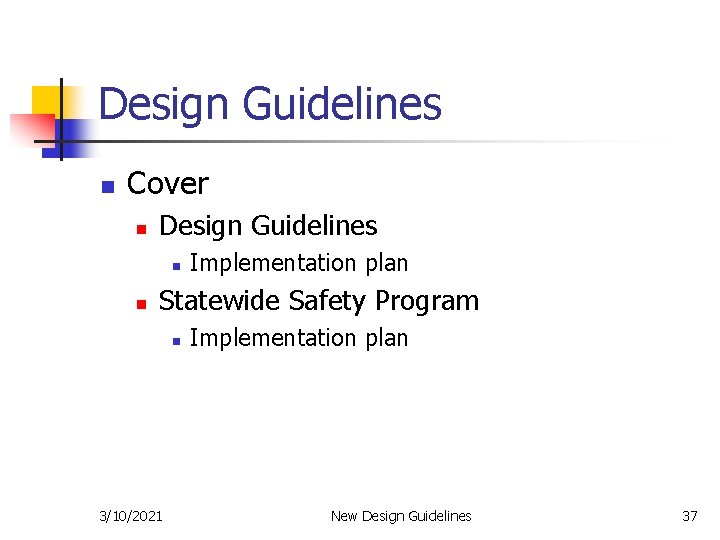 Design Guidelines

- Cover
  - Design Guidelines
    - Implementation plan
  - Statewide Safety Program
    - Implementation plan

3/10/2021 New Design Guidelines 37